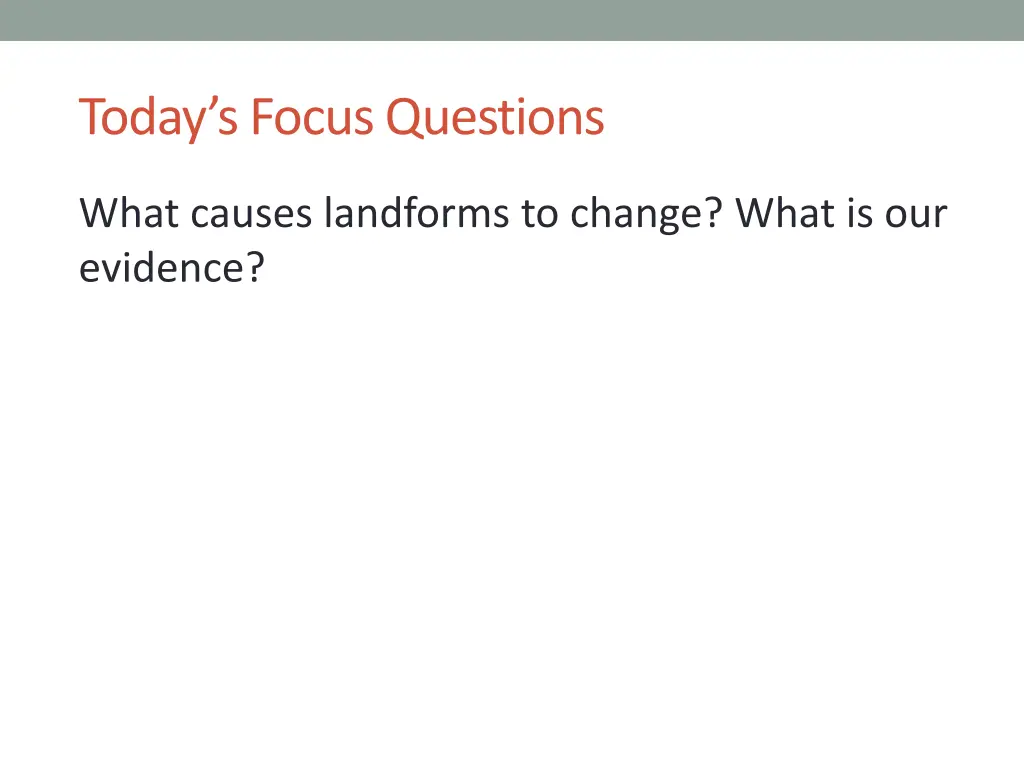 Today’s Focus Questions

What causes landforms to change? What is our evidence?